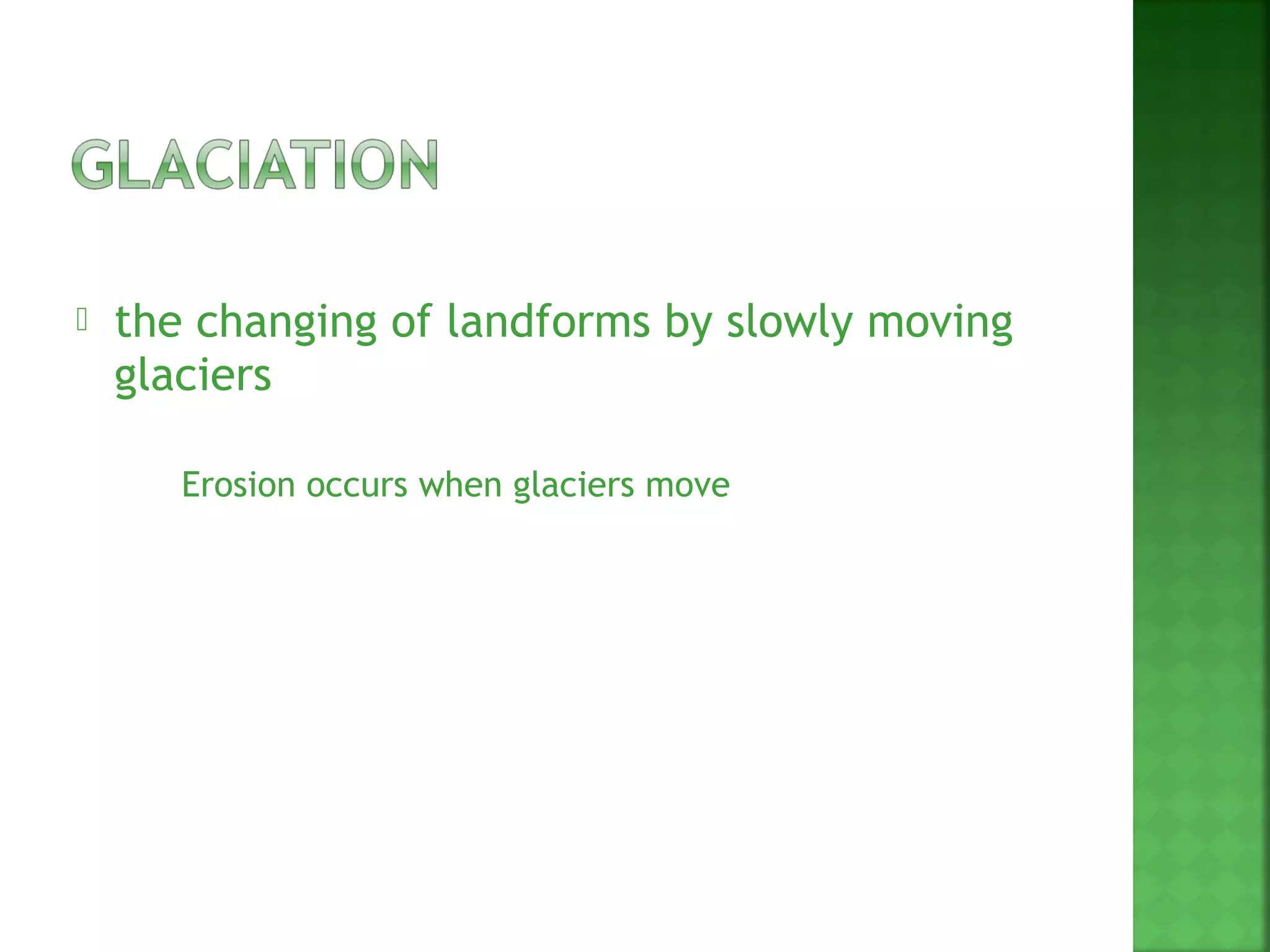 GLACIATION

the changing of landforms by slowly moving glaciers

Erosion occurs when glaciers move